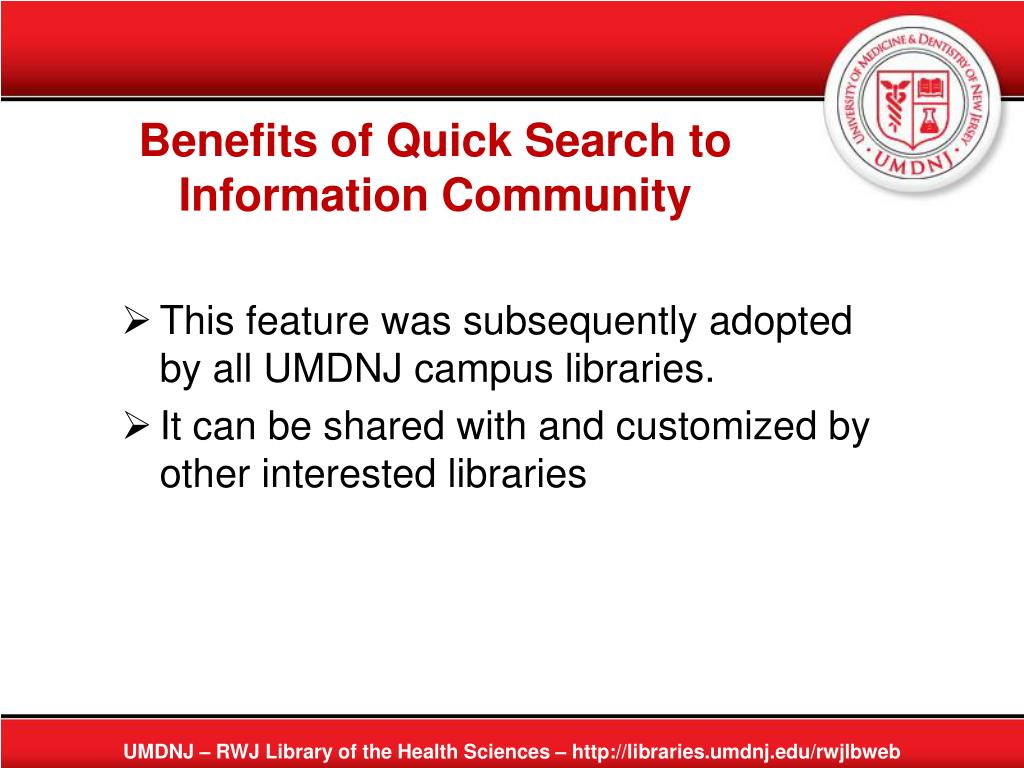 UNIVERSITY OF MEDICINE & DENTISTRY OF NEW JERSEY
UMDNJ

Benefits of Quick Search to Information Community

➢ This feature was subsequently adopted by all UMDNJ campus libraries.

➢ It can be shared with and customized by other interested libraries

UMDNJ – RWJ Library of the Health Sciences – http://libraries.umdnj.edu/rwjlbweb